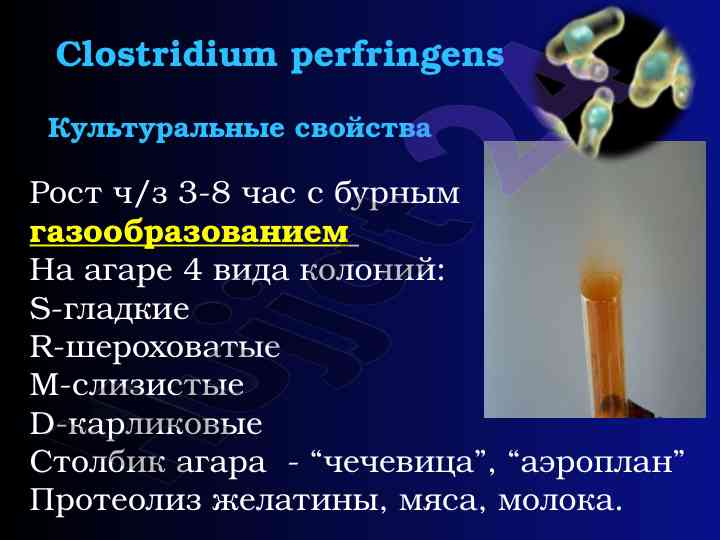 Clostridium perfringens

Культуральные свойства

Рост ч/з 3-8 час с бурным газообразованием
На агаре 4 вида колоний:
S-гладкие
R-шероховатые
M-слизистые
D-карликовые
Столбик агара - “чечевица”, “аэроплан”
Протеолиз желатины, мяса, молока.